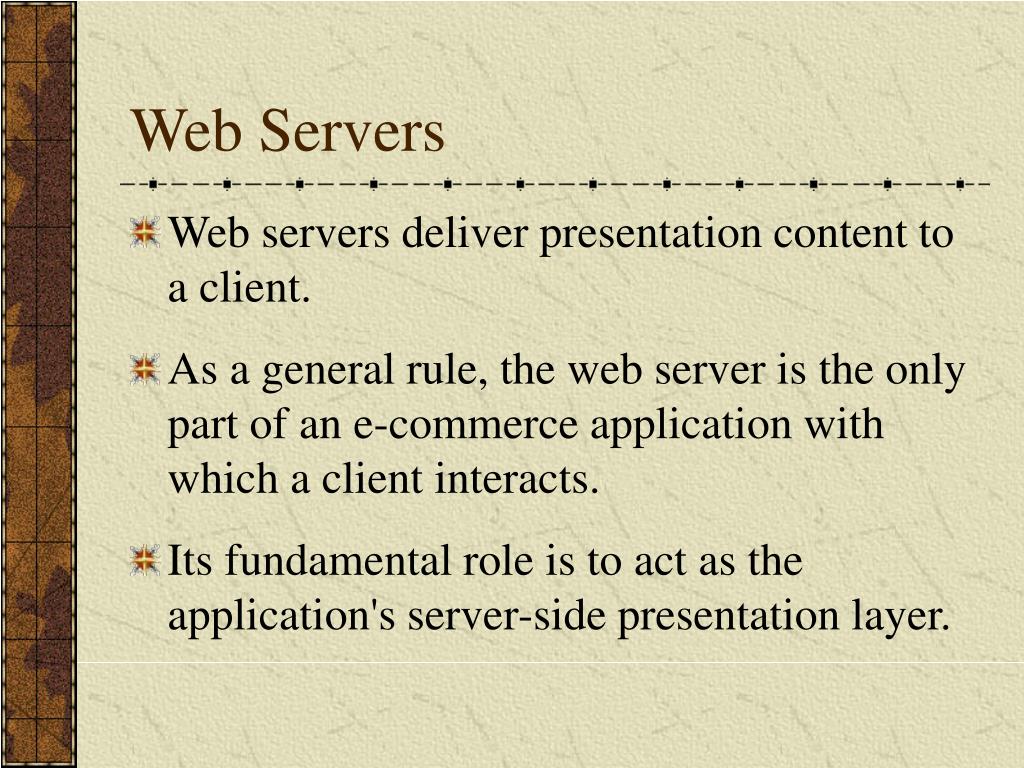 Web Servers

Web servers deliver presentation content to a client.

As a general rule, the web server is the only part of an e-commerce application with which a client interacts.

Its fundamental role is to act as the application's server-side presentation layer.